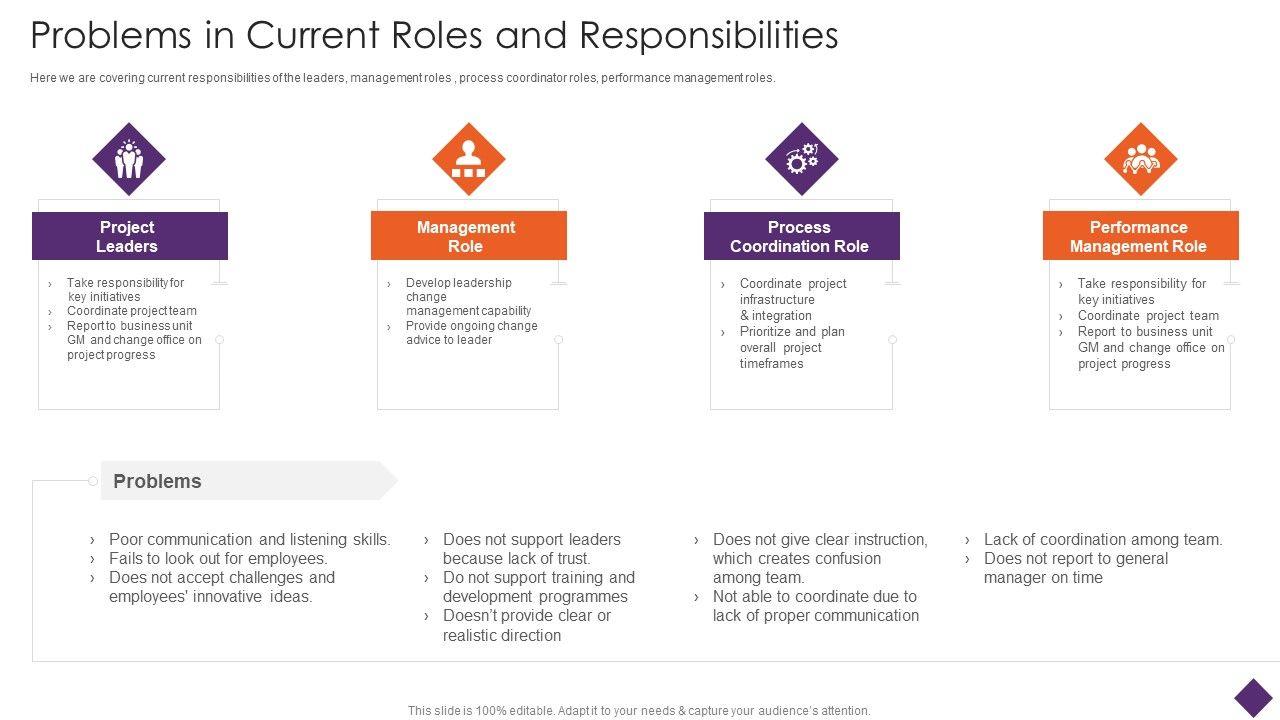 Problems in Current Roles and Responsibilities

Here we are covering current responsibilities of the leaders, management roles , process coordinator roles, performance management roles.

Project Leaders

› Take responsibility for key initiatives
› Coordinate project team
› Report to business unit GM and change office on project progress

Management Role

› Develop leadership change management capability
› Provide ongoing change advice to leader

Process Coordination Role

› Coordinate project infrastructure & integration
› Prioritize and plan overall project timeframes

Performance Management Role

› Take responsibility for key initiatives
› Coordinate project team
› Report to business unit GM and change office on project progress

Problems

› Poor communication and listening skills.
› Fails to look out for employees.
› Does not accept challenges and employees' innovative ideas.

› Does not support leaders because lack of trust.
› Do not support training and development programmes
› Doesn't provide clear or realistic direction

› Does not give clear instruction, which creates confusion among team.
› Not able to coordinate due to lack of proper communication

› Lack of coordination among team.
› Does not report to general manager on time

This slide is 100% editable. Adapt it to your needs & capture your audience's attention.